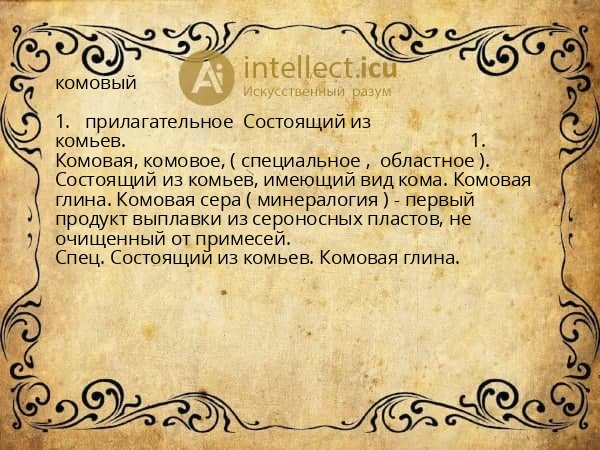 Ai intellect.icu
Искусственный разум

комовый

1. прилагательное Состоящий из комьев. 1. Комовая, комовое, ( специальное , областное ). Состоящий из комьев, имеющий вид кома. Комовая глина. Комовая сера ( минералогия ) - первый продукт выплавки из сероносных пластов, не очищенный от примесей.
Спец. Состоящий из комьев. Комовая глина.